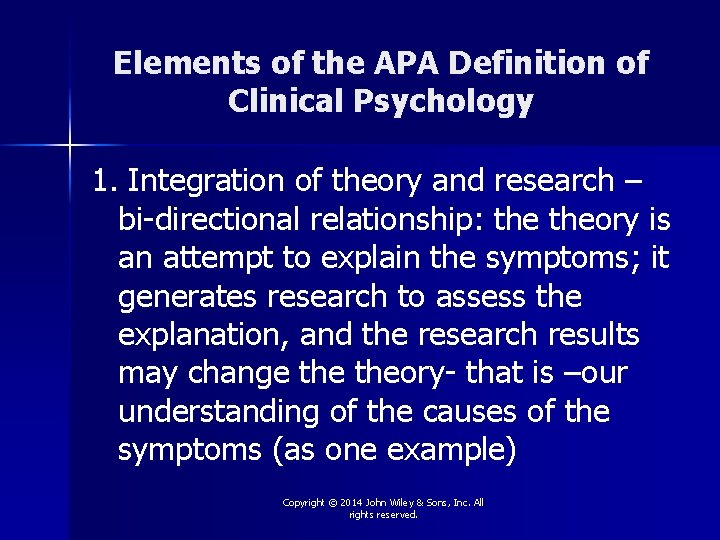 Elements of the APA Definition of Clinical Psychology

1. Integration of theory and research – bi-directional relationship: the theory is an attempt to explain the symptoms; it generates research to assess the explanation, and the research results may change the theory- that is –our understanding of the causes of the symptoms (as one example)

Copyright © 2014 John Wiley & Sons, Inc. All rights reserved.